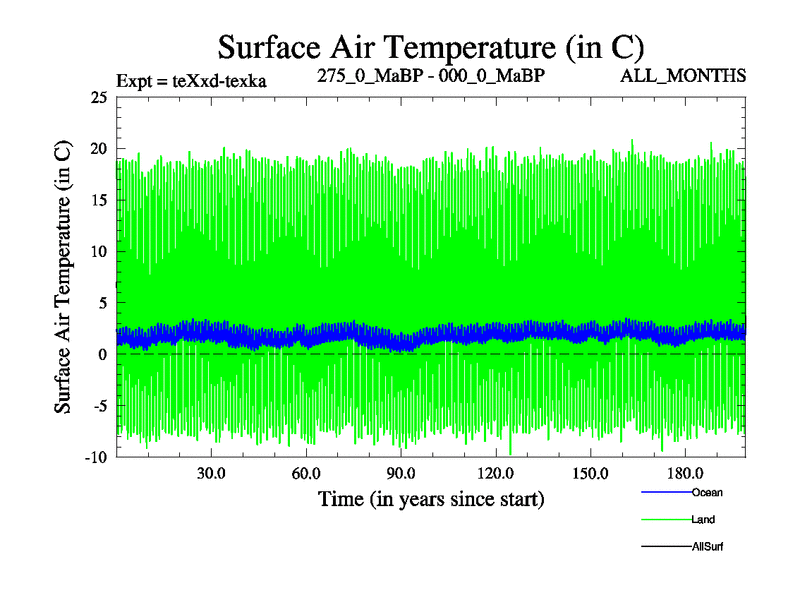 Surface Air Temperature (in C)

Expt = teXxd-texka

275_0_MaBP - 000_0_MaBP

ALL_MONTHS

Surface Air Temperature (in C)

25

20

15

10

5

0

-5

-10

30.0

60.0

90.0

120.0

150.0

180.0

Time (in years since start)

Ocean

Land

AllSurf